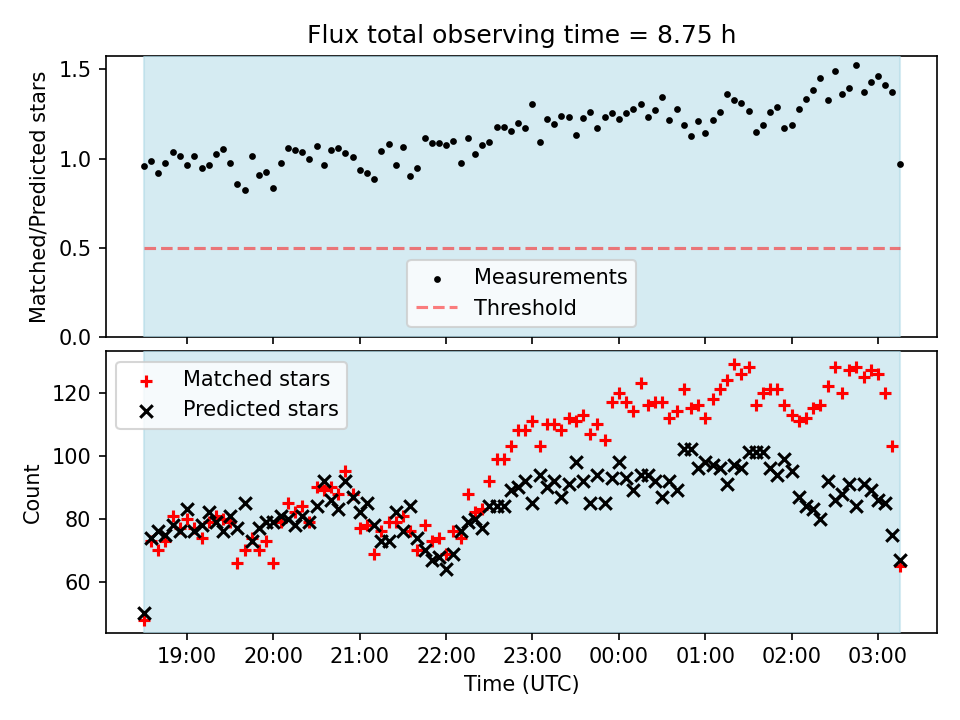 Flux total observing time = 8.75 h

Matched/Predicted stars

1.5
1.0
0.5
0.0

Measurements
Threshold

Matched stars
Predicted stars

Count

120
100
80
60

19:00 20:00 21:00 22:00 23:00 00:00 01:00 02:00 03:00

Time (UTC)